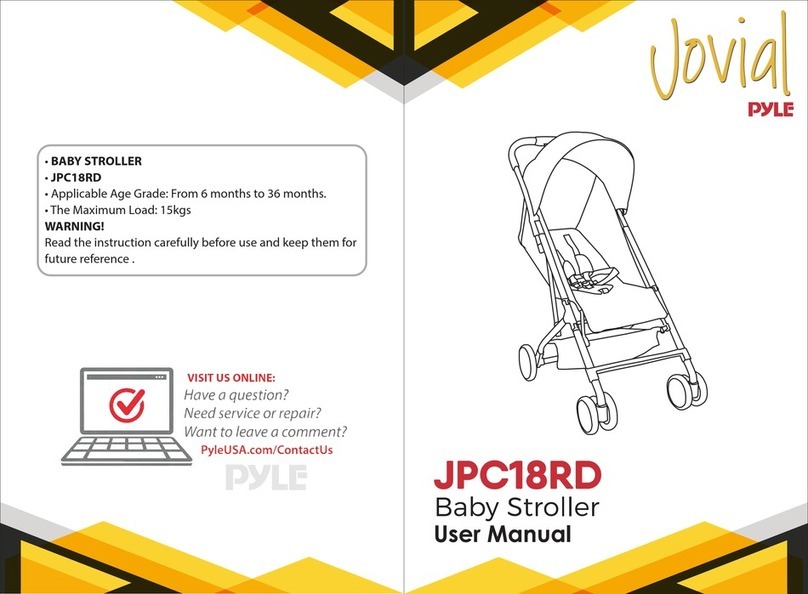 • BABY STROLLER
• JPC18RD
• Applicable Age Grade: From 6 months to 36 months.
• The Maximum Load: 15kgs
WARNING!
Read the instruction carefully before use and keep them for future reference .

VISIT US ONLINE:
Have a question?
Need service or repair?
Want to leave a comment?
PyleUSA.com/ContactUs

PYLE

Jovial
PYLE

JPC18RD
Baby Stroller
User Manual